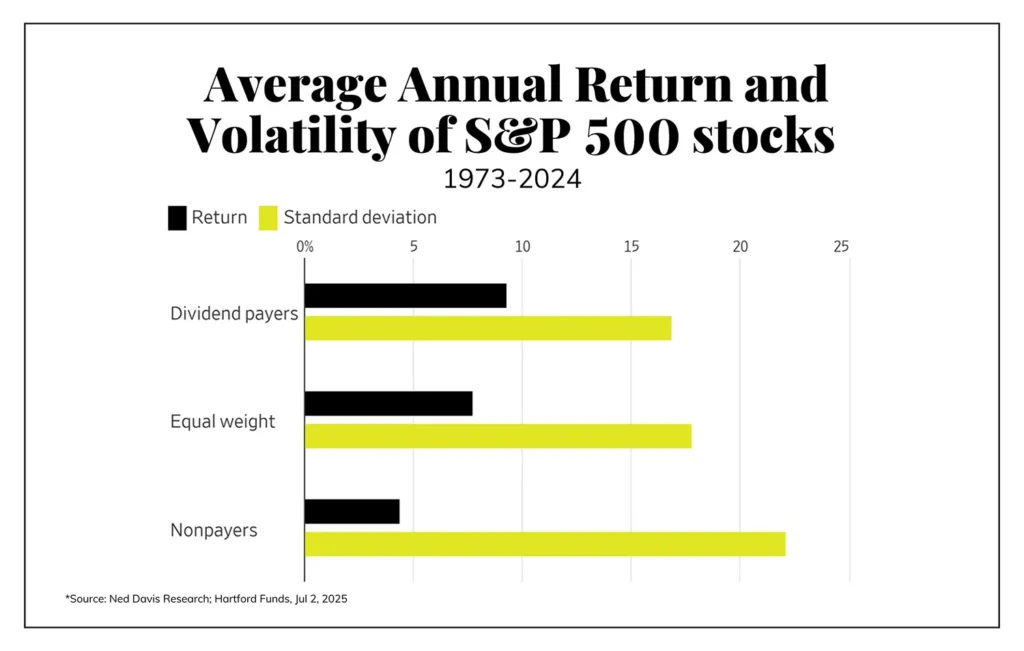 Average Annual Return and Volatility of S&P 500 stocks

1973-2024

Return Standard deviation

0% 5 10 15 20 25

Dividend payers

Equal weight

Nonpayers

*Source: Ned Davis Research; Hartford Funds, Jul 2, 2025